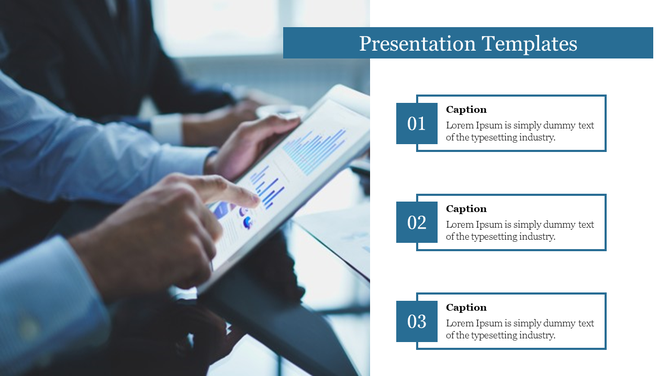 Presentation Templates

01
Caption
Lorem Ipsum is simply dummy text of the typesetting industry.

02
Caption
Lorem Ipsum is simply dummy text of the typesetting industry.

03
Caption
Lorem Ipsum is simply dummy text of the typesetting industry.